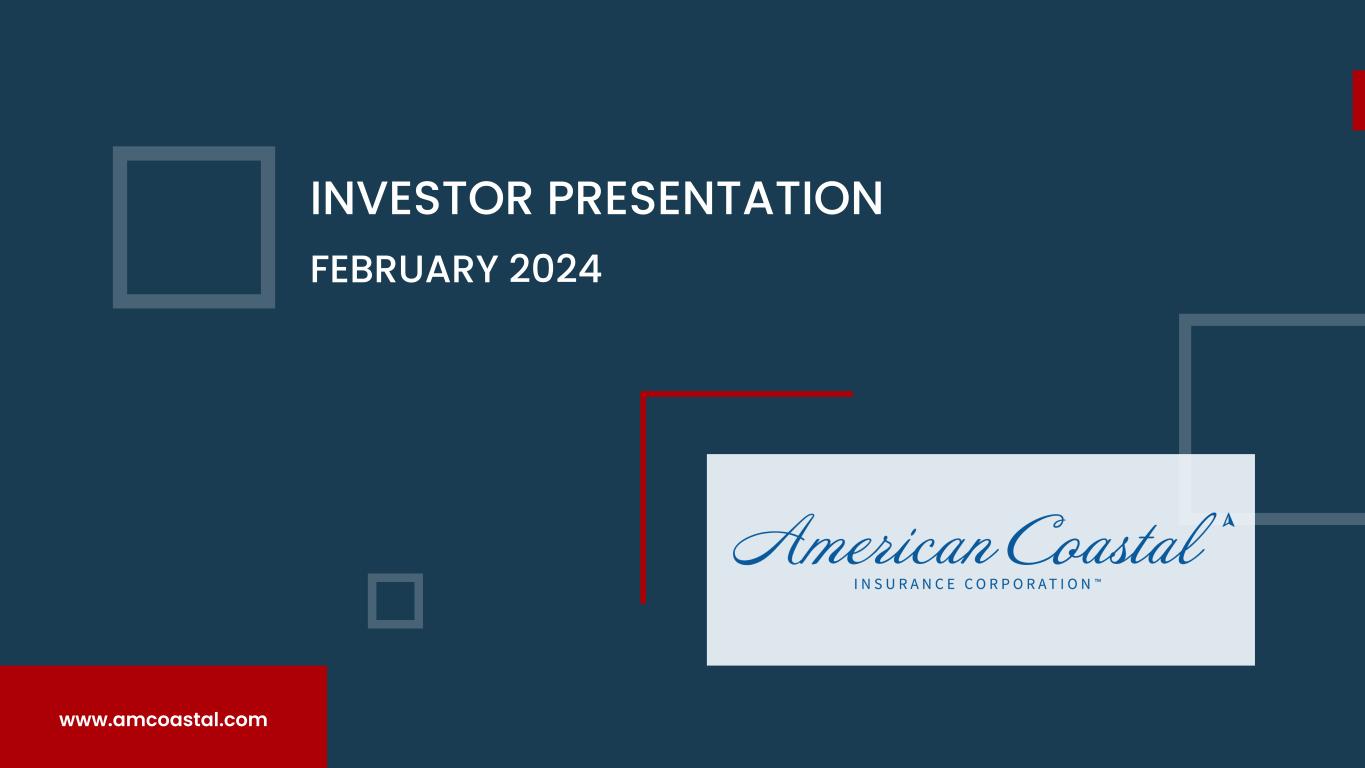 INVESTOR PRESENTATION

FEBRUARY 2024

American Coastal

INSURANCE CORPORATION™

www.amcoastal.com